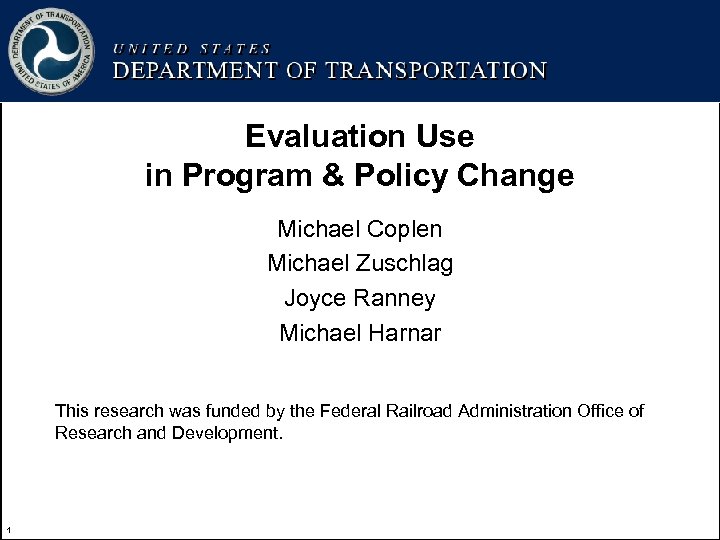 DEPARTMENT OF TRANSPORTATION UNITED STATES OF AMERICA

UNITED STATES
DEPARTMENT OF TRANSPORTATION

Evaluation Use
in Program & Policy Change

Michael Coplen
Michael Zuschlag
Joyce Ranney
Michael Harnar

This research was funded by the Federal Railroad Administration Office of Research and Development.

1